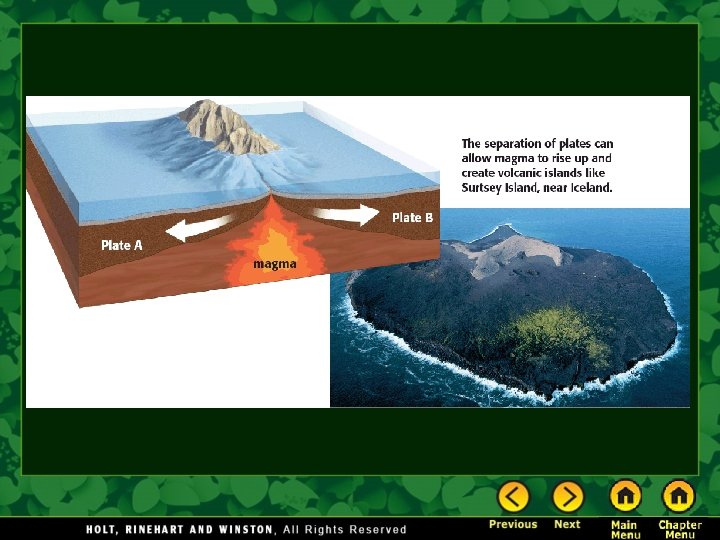 Plate A

magma

Plate B

The separation of plates can allow magma to rise up and create volcanic islands like Surtsey Island, near Iceland.

HOLT, RINEHART AND WINSTON, All Rights Reserved

Previous

Next

Main Menu

Chapter Menu